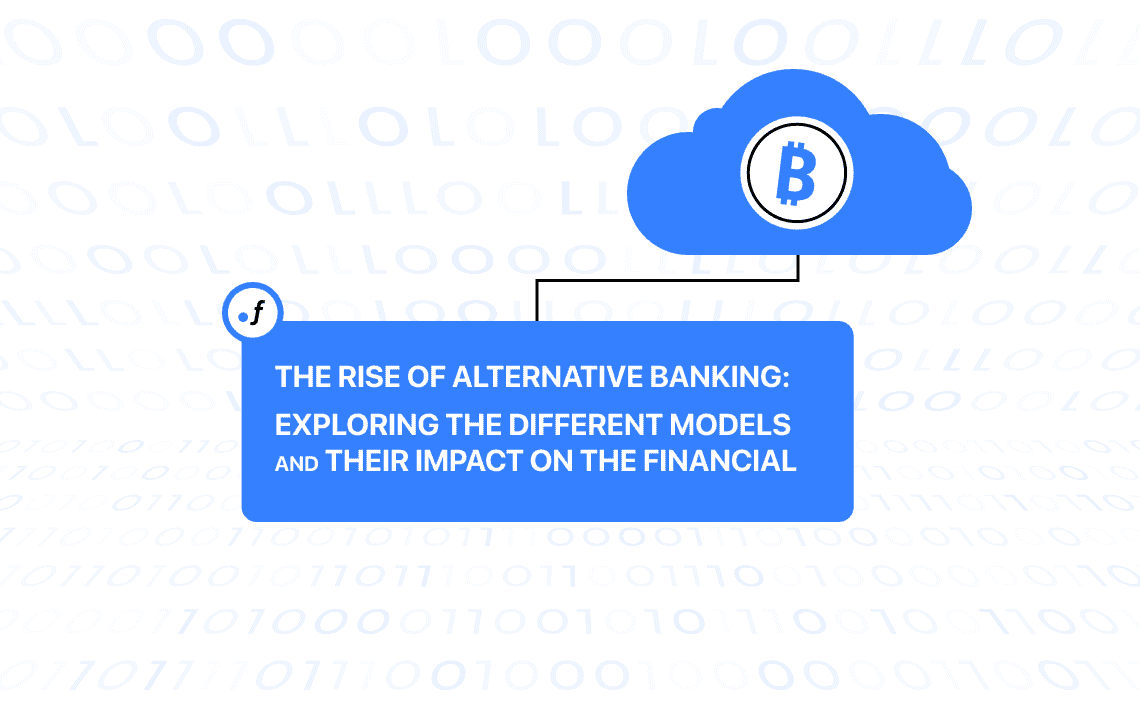 .f

THE RISE OF ALTERNATIVE BANKING:
EXPLORING THE DIFFERENT MODELS AND THEIR IMPACT ON THE FINANCIAL